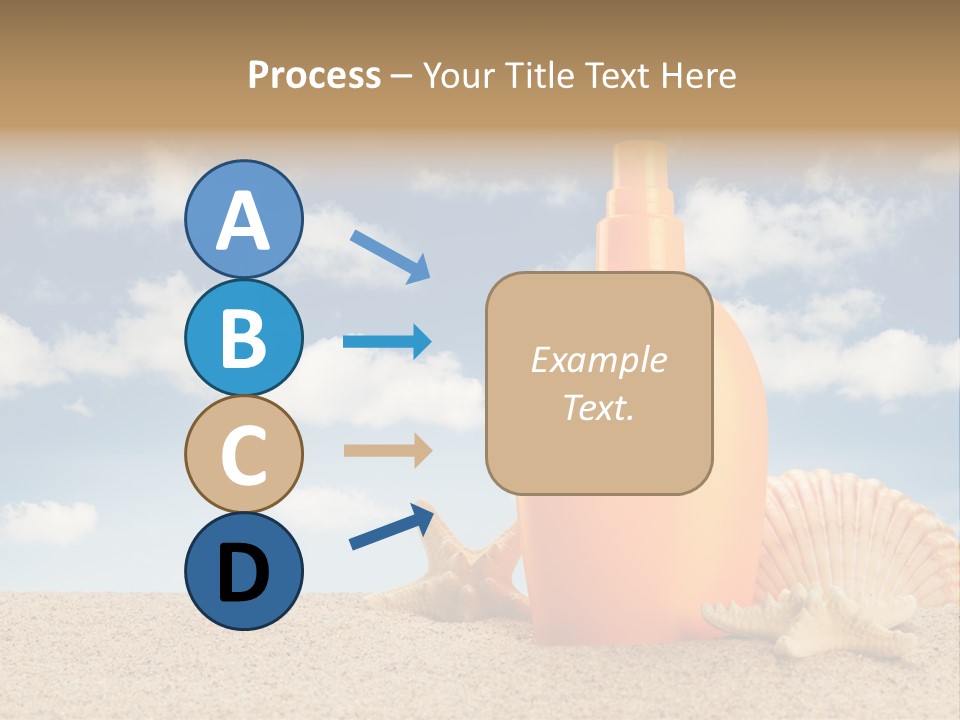 Process – Your Title Text Here

A

B

C

D

Example Text.